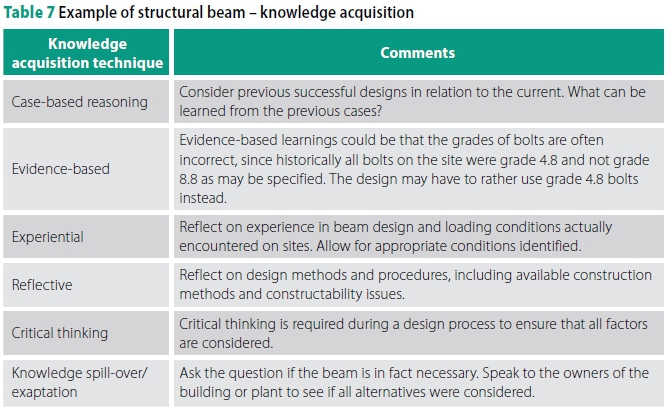 Table 7 Example of structural beam – knowledge acquisition

| Knowledge acquisition technique | Comments |
|---|---|
| Case-based reasoning | Consider previous successful designs in relation to the current. What can be learned from the previous cases? |
| Evidence-based | Evidence-based learnings could be that the grades of bolts are often incorrect, since historically all bolts on the site were grade 4.8 and not grade 8.8 as may be specified. The design may have to rather use grade 4.8 bolts instead. |
| Experiential | Reflect on experience in beam design and loading conditions actually encountered on sites. Allow for appropriate conditions identified. |
| Reflective | Reflect on design methods and procedures, including available construction methods and constructability issues. |
| Critical thinking | Critical thinking is required during a design process to ensure that all factors are considered. |
| Knowledge spill-over/ exaptation | Ask the question if the beam is in fact necessary. Speak to the owners of the building or plant to see if all alternatives were considered. |